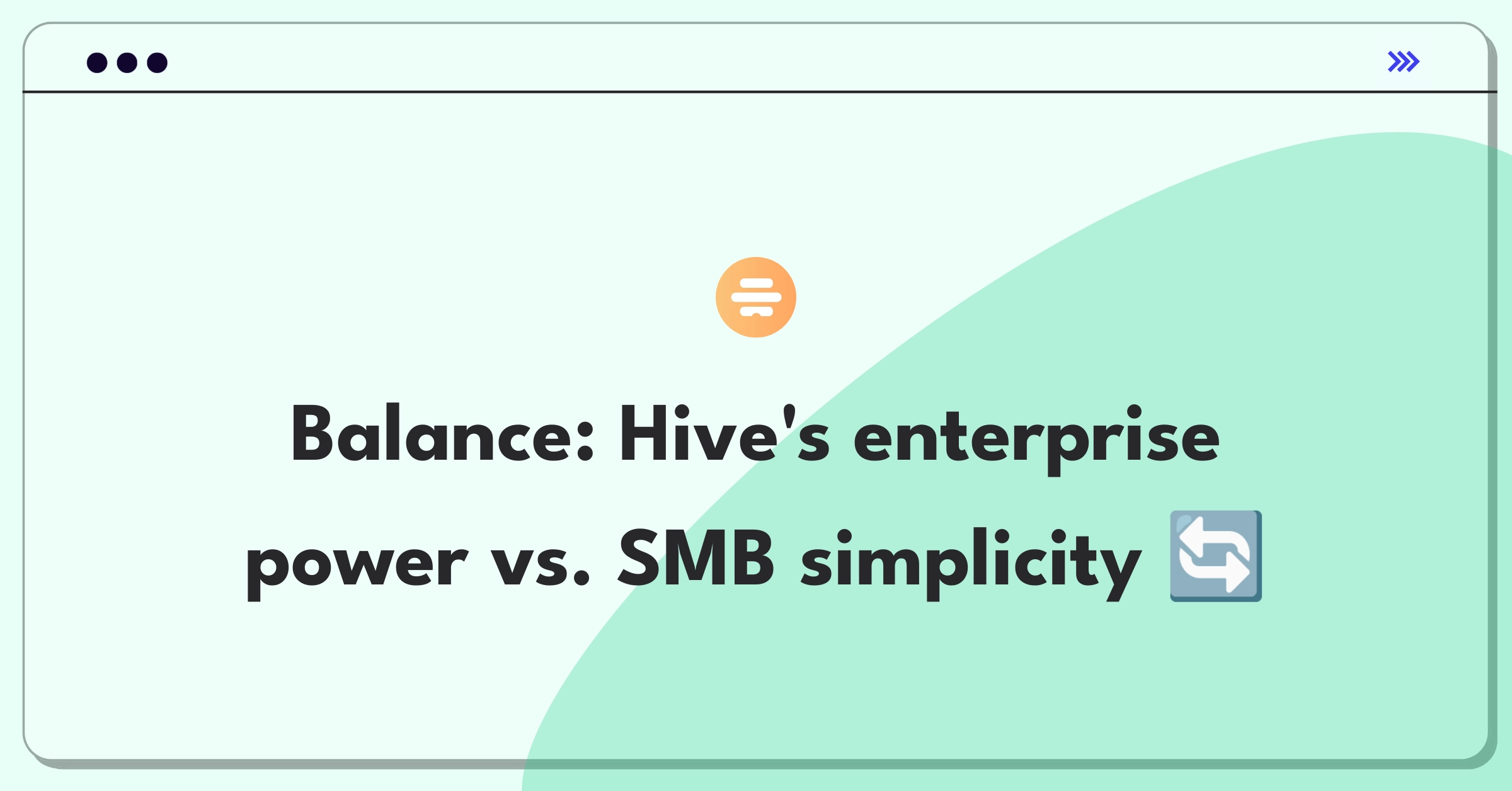 Balance: Hive's enterprise power vs. SMB simplicity 🔄